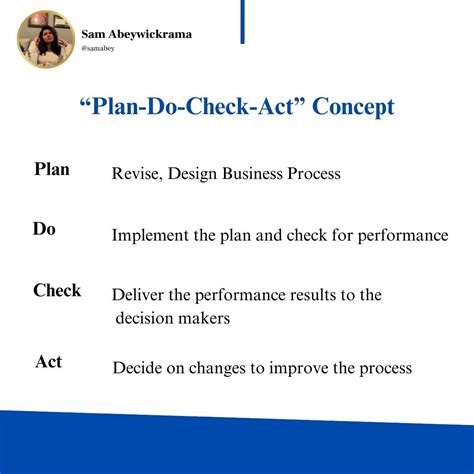 Sam Abeywickrama
@samabey

“Plan-Do-Check-Act” Concept

Plan
Revise, Design Business Process

Do
Implement the plan and check for performance

Check
Deliver the performance results to the decision makers

Act
Decide on changes to improve the process